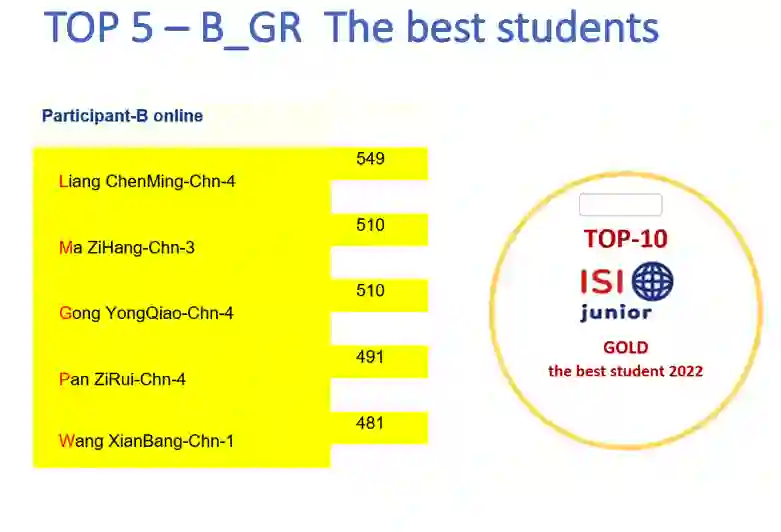 TOP 5 – B_GR The best students

Participant-B online

| | |
|---|---|
| Liang ChenMing-Chn-4 | 549 |
| Ma ZiHang-Chn-3 | 510 |
| Gong YongQiao-Chn-4 | 510 |
| Pan ZiRui-Chn-4 | 491 |
| Wang XianBang-Chn-1 | 481 |

TOP-10

ISI junior

GOLD

the best student 2022